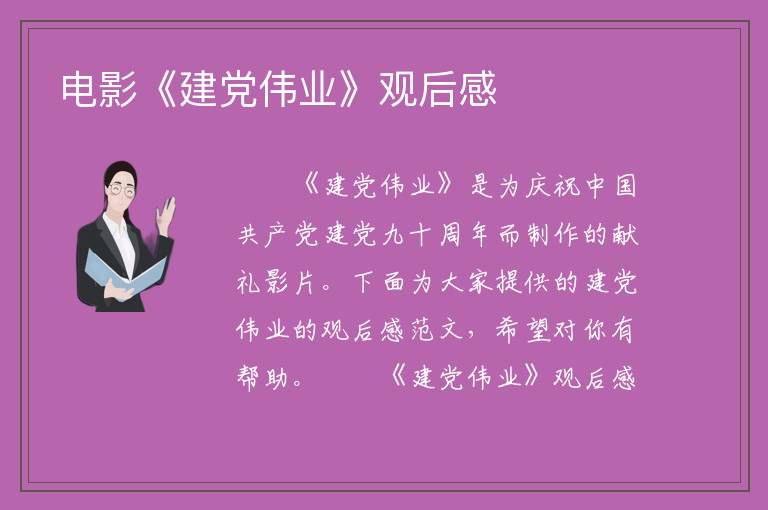 电影《建党伟业》观后感

《建党伟业》是为庆祝中国共产党建党九十周年而制作的献礼影片。下面为大家提供的建党伟业的观后感范文，希望对你有帮助。　　《建党伟业》观后感